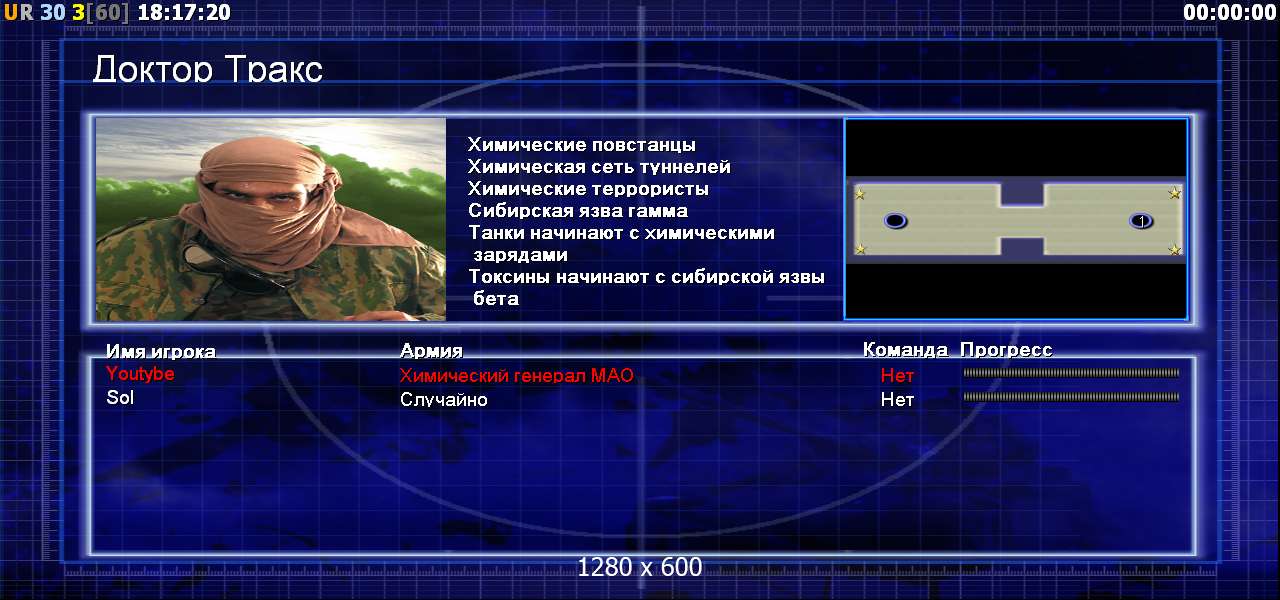 UR 30 3[60] 18:17:20

00:00:00

Доктор Тракс

Химические повстанцы
Химическая сеть туннелей
Химические террористы
Сибирская язва гамма
Танки начинают с химическими зарядами
Токсины начинают с сибирской язвы бета

1

| Имя игрока | Армия | Команда | Прогресс |
|---|---|---|---|
| Youtybe | Химический генерал МАО | Нет | |
| Sol | Случайно | Нет | |

1280 x 600